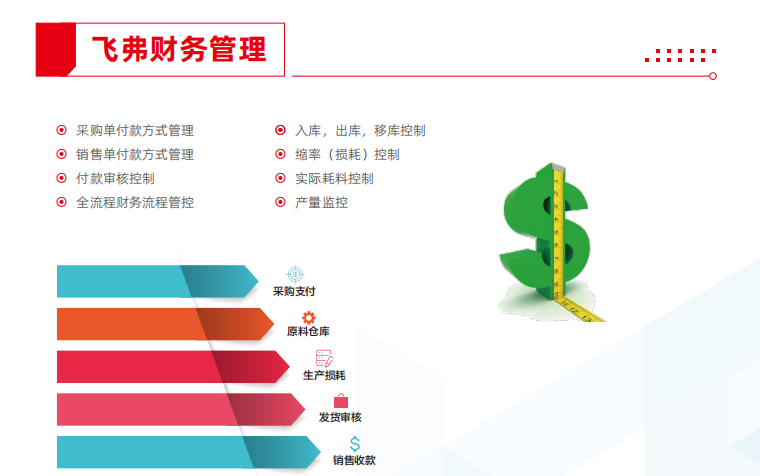 飞弗财务管理

采购单付款方式管理
销售单付款方式管理
付款审核控制
全流程财务流程管控

入库，出库，移库控制
缩率（损耗）控制
实际耗料控制
产量监控

采购支付
原料仓库
生产损耗
发货审核
销售收款